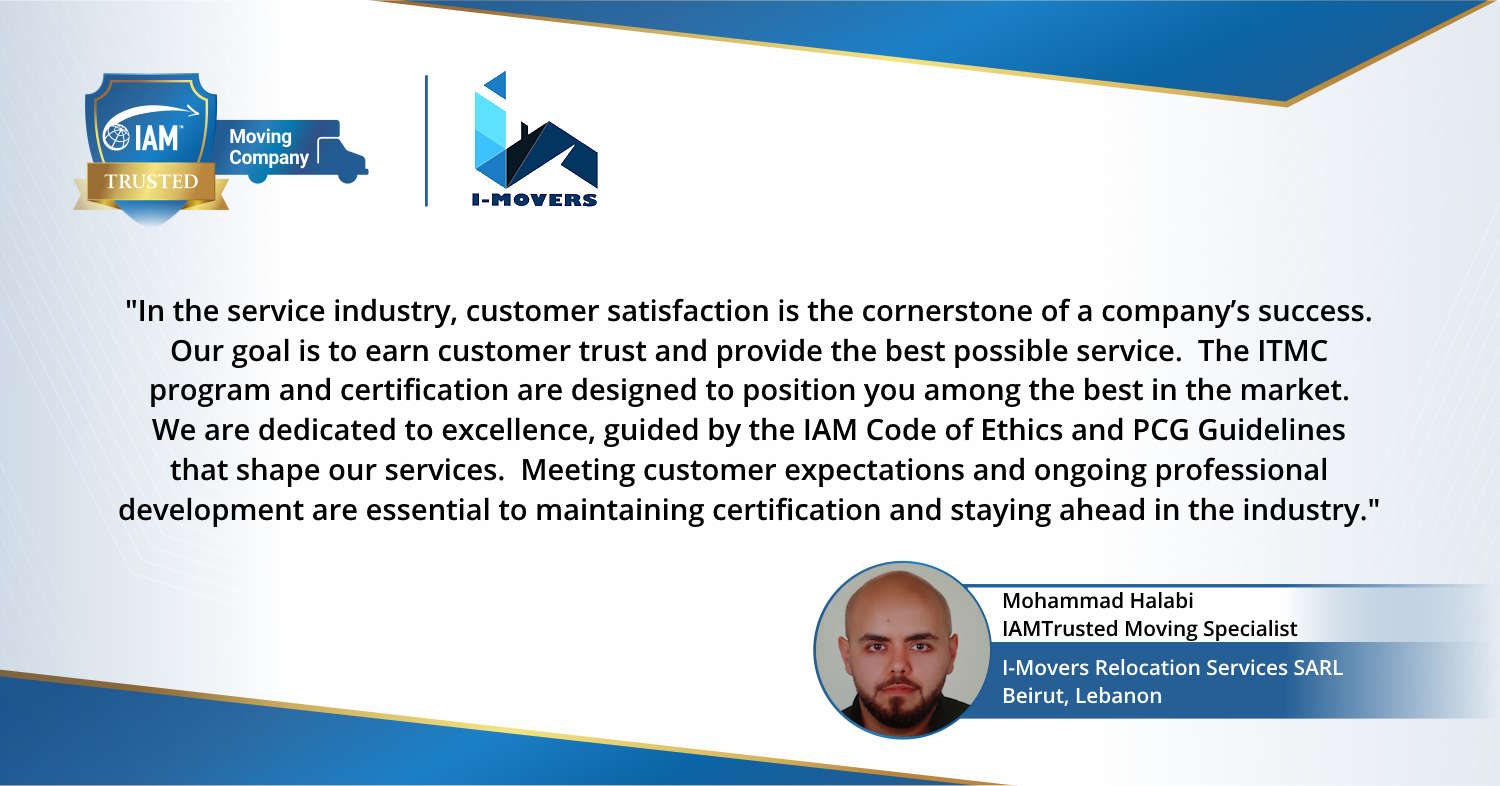 IAM TRUSTED Moving Company

I-MOVERS

"In the service industry, customer satisfaction is the cornerstone of a company's success. Our goal is to earn customer trust and provide the best possible service. The ITMC program and certification are designed to position you among the best in the market. We are dedicated to excellence, guided by the IAM Code of Ethics and PCG Guidelines that shape our services. Meeting customer expectations and ongoing professional development are essential to maintaining certification and staying ahead in the industry."

Mohammad Halabi
IAMTrusted Moving Specialist

I-Movers Relocation Services SARL
Beirut, Lebanon